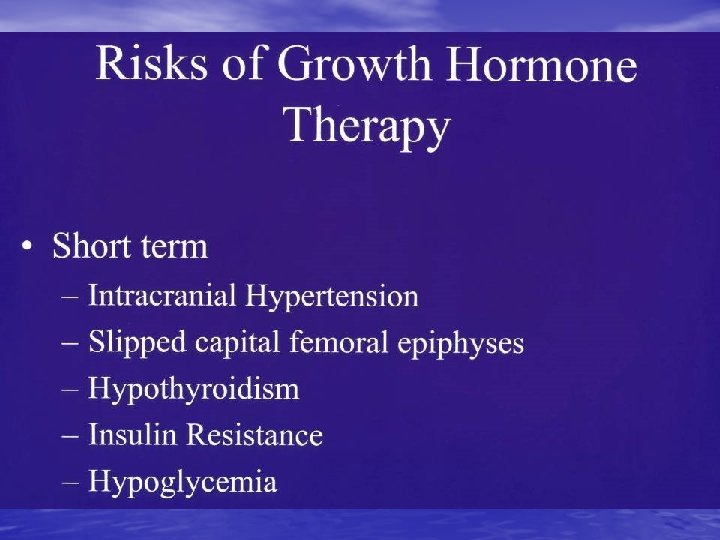 Risks of Growth Hormone Therapy

• Short term
– Intracranial Hypertension
– Slipped capital femoral epiphyses
– Hypothyroidism
– Insulin Resistance
– Hypoglycemia